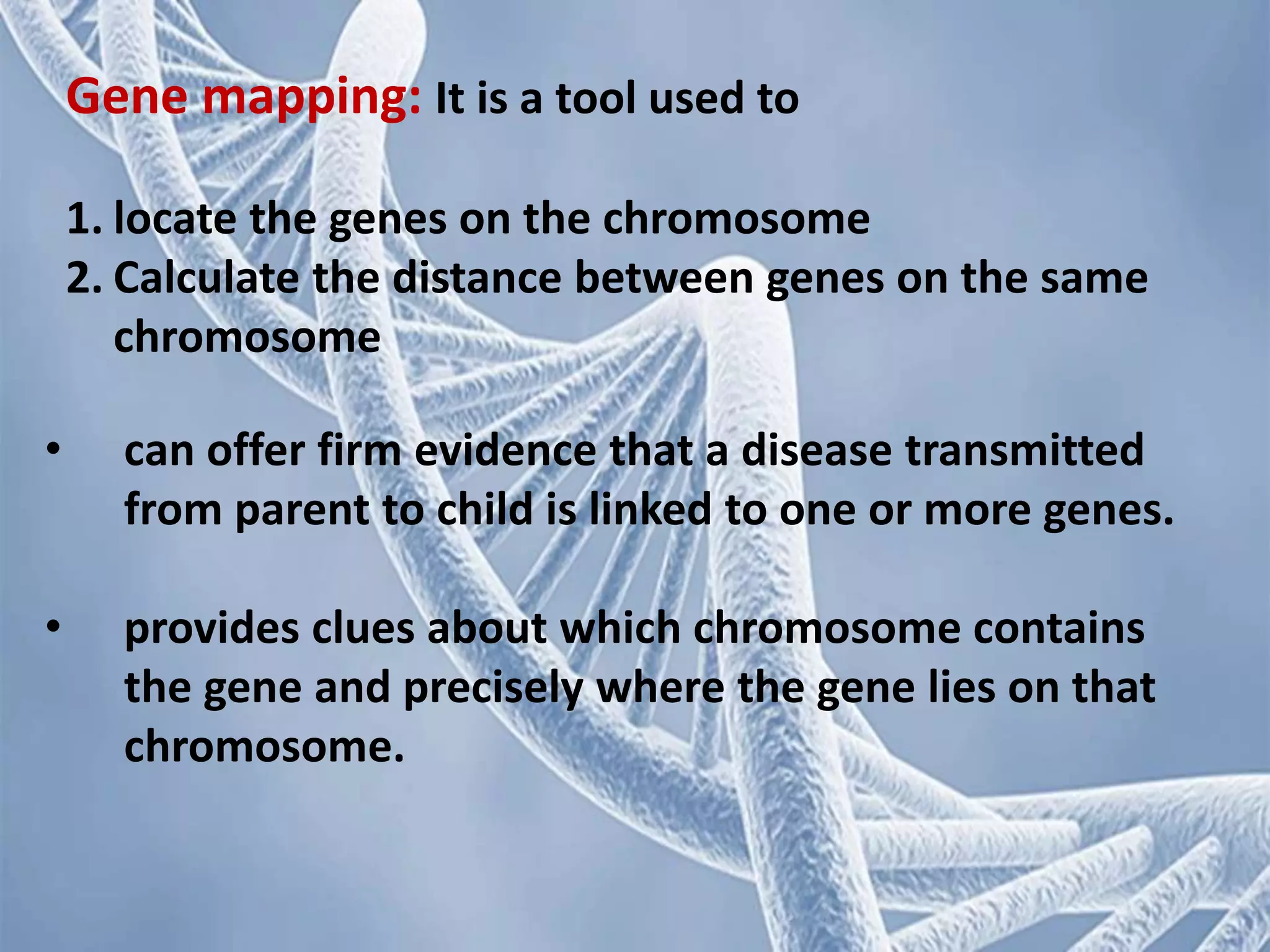 Gene mapping: It is a tool used to

1. locate the genes on the chromosome
2. Calculate the distance between genes on the same chromosome

• can offer firm evidence that a disease transmitted from parent to child is linked to one or more genes.

• provides clues about which chromosome contains the gene and precisely where the gene lies on that chromosome.